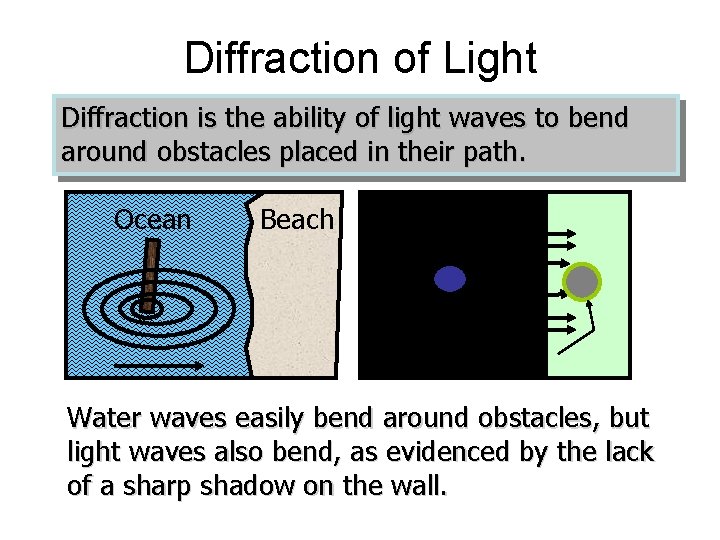 Diffraction of Light

Diffraction is the ability of light waves to bend around obstacles placed in their path.

Ocean

Beach

Water waves easily bend around obstacles, but light waves also bend, as evidenced by the lack of a sharp shadow on the wall.